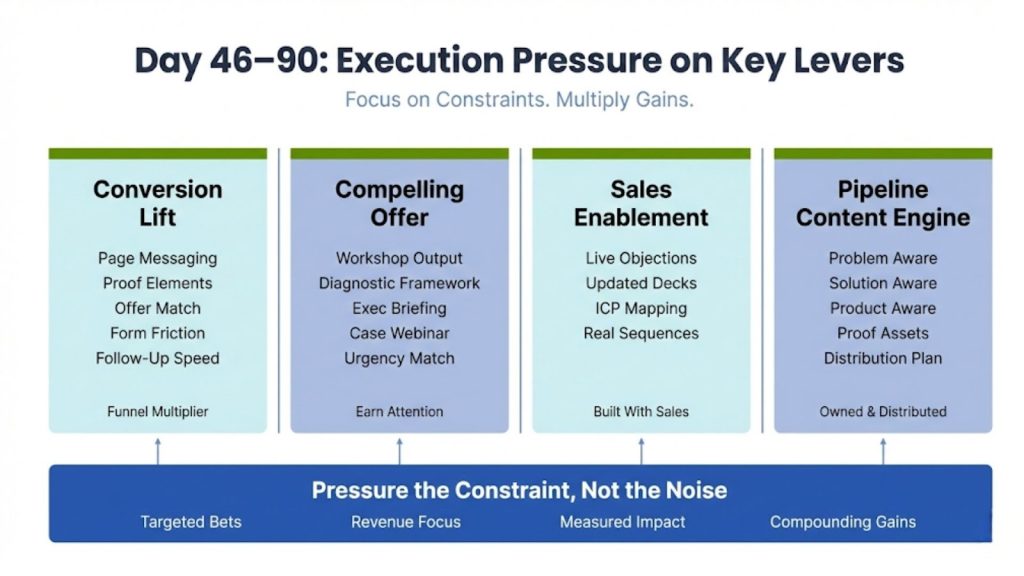 Day 46–90: Execution Pressure on Key Levers

Focus on Constraints. Multiply Gains.

Conversion Lift

Page Messaging
Proof Elements
Offer Match
Form Friction
Follow-Up Speed

Funnel Multiplier

Compelling Offer

Workshop Output
Diagnostic Framework
Exec Briefing
Case Webinar
Urgency Match

Earn Attention

Sales Enablement

Live Objections
Updated Decks
ICP Mapping
Real Sequences

Built With Sales

Pipeline Content Engine

Problem Aware
Solution Aware
Product Aware
Proof Assets
Distribution Plan

Owned & Distributed

Pressure the Constraint, Not the Noise

Targeted Bets
Revenue Focus
Measured Impact
Compounding Gains